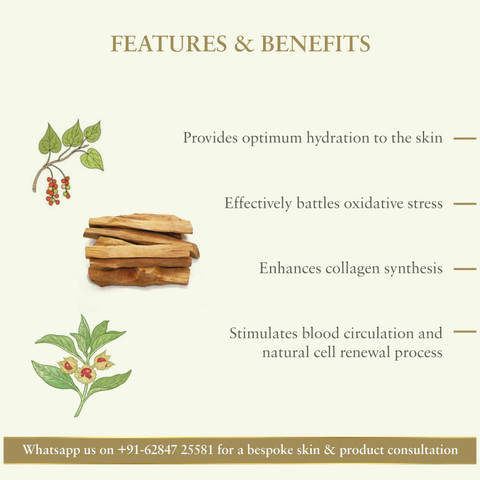 FEATURES & BENEFITS

Provides optimum hydration to the skin

Effectively battles oxidative stress

Enhances collagen synthesis

Stimulates blood circulation and natural cell renewal process

Whatsapp us on +91-62847 25581 for a bespoke skin & product consultation